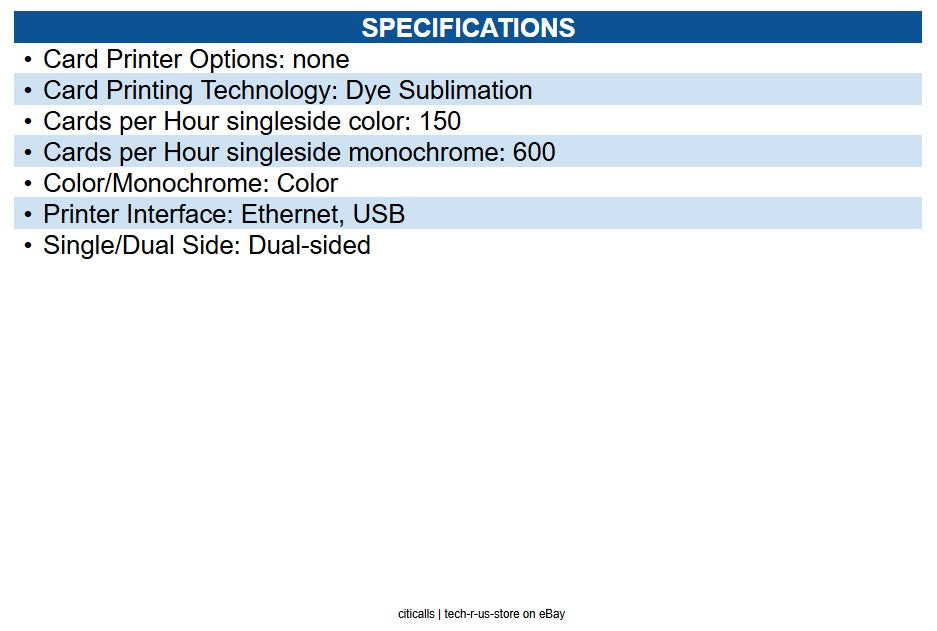 SPECIFICATIONS

• Card Printer Options: none
• Card Printing Technology: Dye Sublimation
• Cards per Hour singleside color: 150
• Cards per Hour singleside monochrome: 600
• Color/Monochrome: Color
• Printer Interface: Ethernet, USB
• Single/Dual Side: Dual-sided

citicalls | tech-r-us-store on eBay